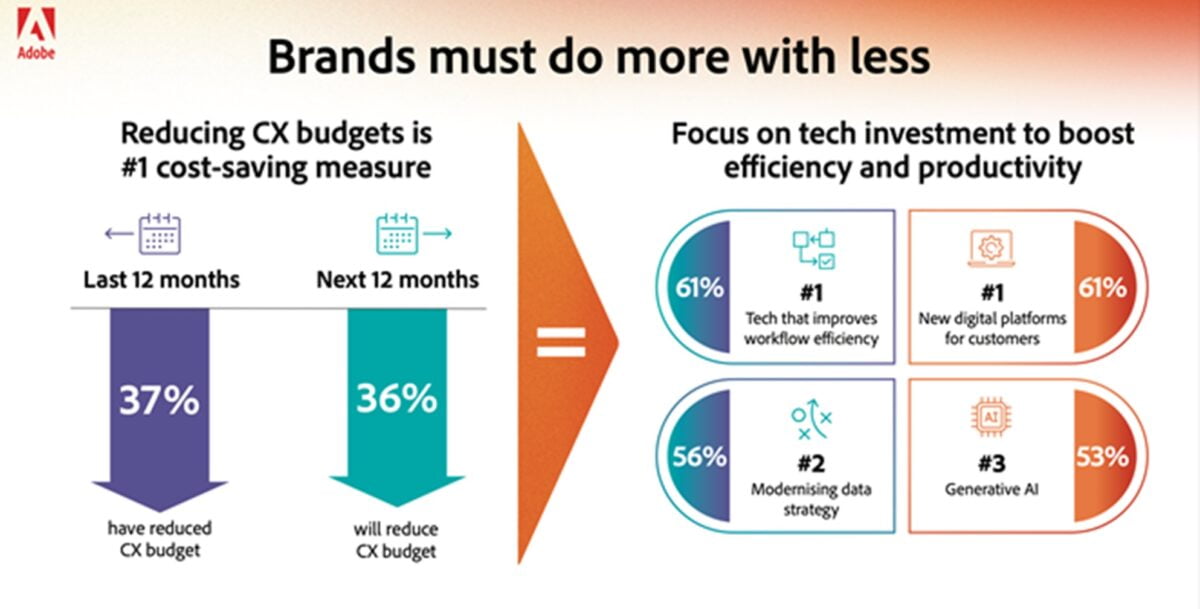 Adobe

Brands must do more with less

Reducing CX budgets is #1 cost-saving measure

Last 12 months

37%

have reduced CX budget

Next 12 months

36%

will reduce CX budget

=

Focus on tech investment to boost efficiency and productivity

61%

#1
Tech that improves workflow efficiency

#1
New digital platforms for customers

61%

56%

#2
Modernising data strategy

AI

#3
Generative AI

53%